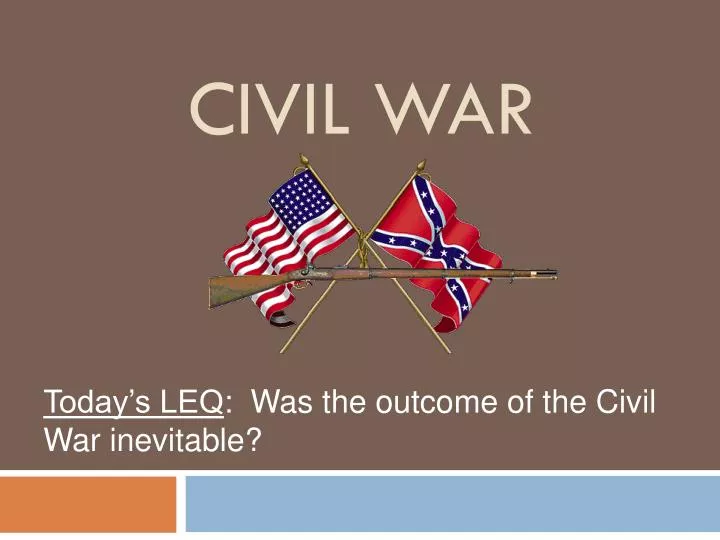 CIVIL WAR

Today's LEQ: Was the outcome of the Civil War inevitable?